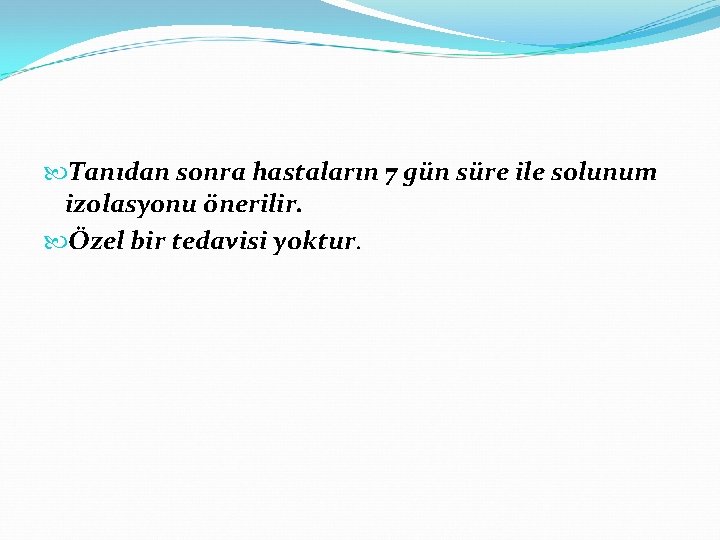 Tanıdan sonra hastaların 7 gün süre ile solunum izolasyonu önerilir.

Özel bir tedavisi yoktur.